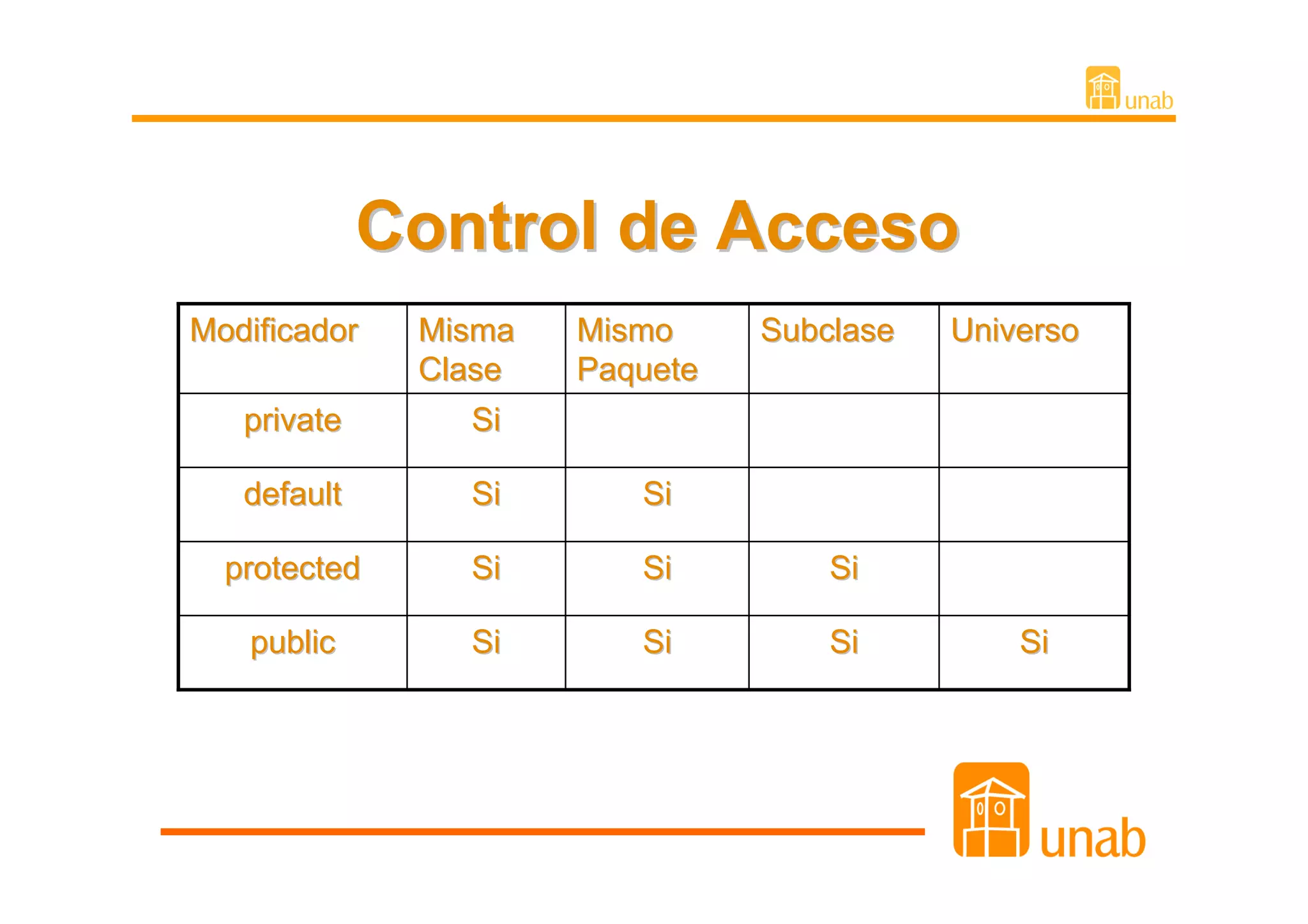 unab

Control de Acceso

| Modificador | Misma Clase | Mismo Paquete | Subclase | Universo |
|---|---|---|---|---|
| private | Si | | | |
| default | Si | Si | | |
| protected | Si | Si | Si | |
| public | Si | Si | Si | Si |

unab